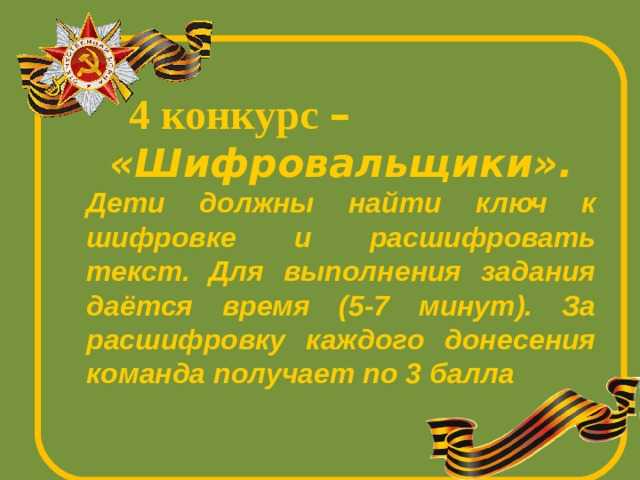 4 конкурс – «Шифровальщики».

Дети должны найти ключ к шифровке и расшифровать текст. Для выполнения задания даётся время (5-7 минут). За расшифровку каждого донесения команда получает по 3 балла